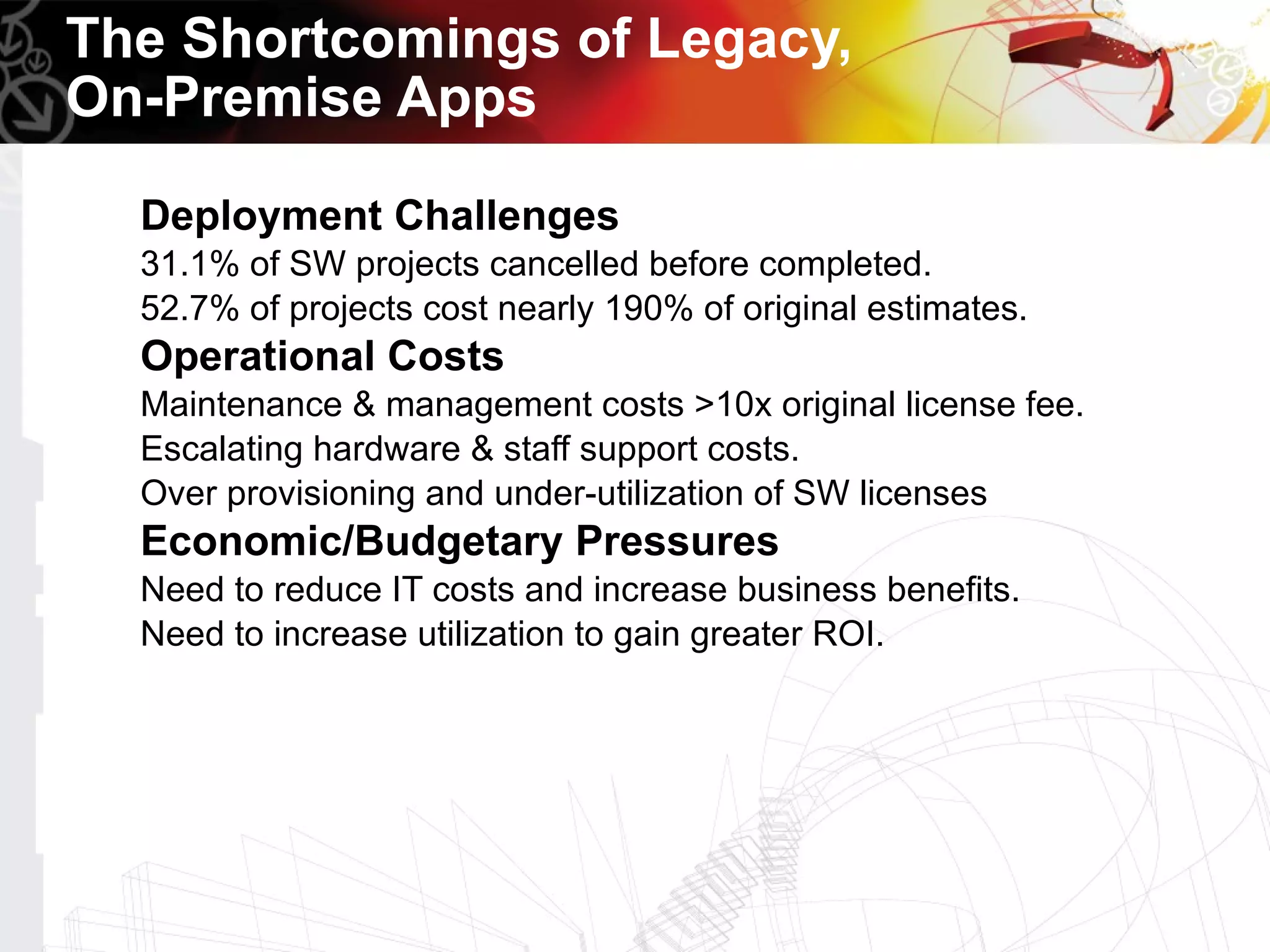 The Shortcomings of Legacy, On-Premise Apps

Deployment Challenges
31.1% of SW projects cancelled before completed.
52.7% of projects cost nearly 190% of original estimates.

Operational Costs
Maintenance & management costs >10x original license fee.
Escalating hardware & staff support costs.
Over provisioning and under-utilization of SW licenses

Economic/Budgetary Pressures
Need to reduce IT costs and increase business benefits.
Need to increase utilization to gain greater ROI.